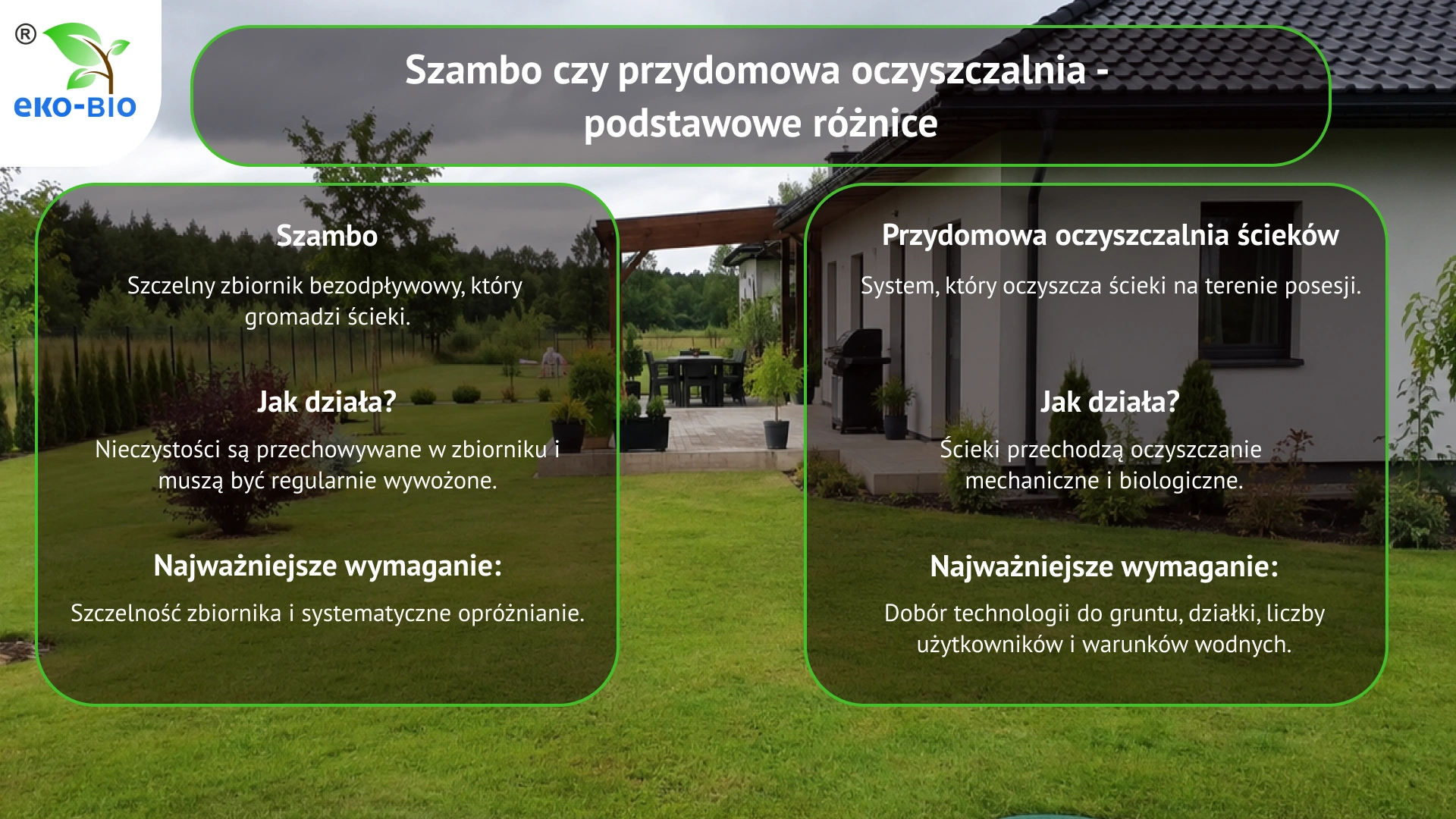 ®
eko-BIO

Szambo czy przydomowa oczyszczalnia - podstawowe różnice

Szambo

Szczelny zbiornik bezodpływowy, który gromadzi ścieki.

Jak działa?

Nieczystości są przechowywane w zbiorniku i muszą być regularnie wywożone.

Najważniejsze wymaganie:

Szczelność zbiornika i systematyczne opróżnianie.

Przydomowa oczyszczalnia ścieków

System, który oczyszcza ścieki na terenie posesji.

Jak działa?

Ścieki przechodzą oczyszczanie mechaniczne i biologiczne.

Najważniejsze wymaganie:

Dobór technologii do gruntu, działki, liczby użytkowników i warunków wodnych.